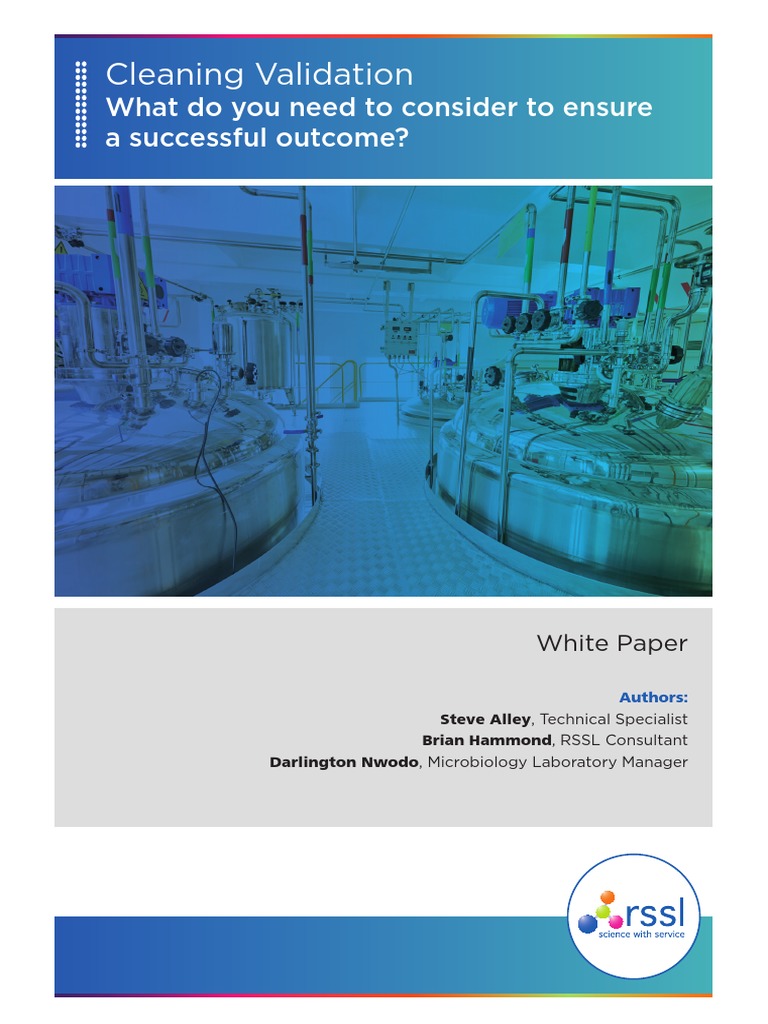 Cleaning Validation
What do you need to consider to ensure a successful outcome?

White Paper

Authors:
Steve Alley, Technical Specialist
Brian Hammond, RSSL Consultant
Darlington Nwodo, Microbiology Laboratory Manager

rssl
science with service